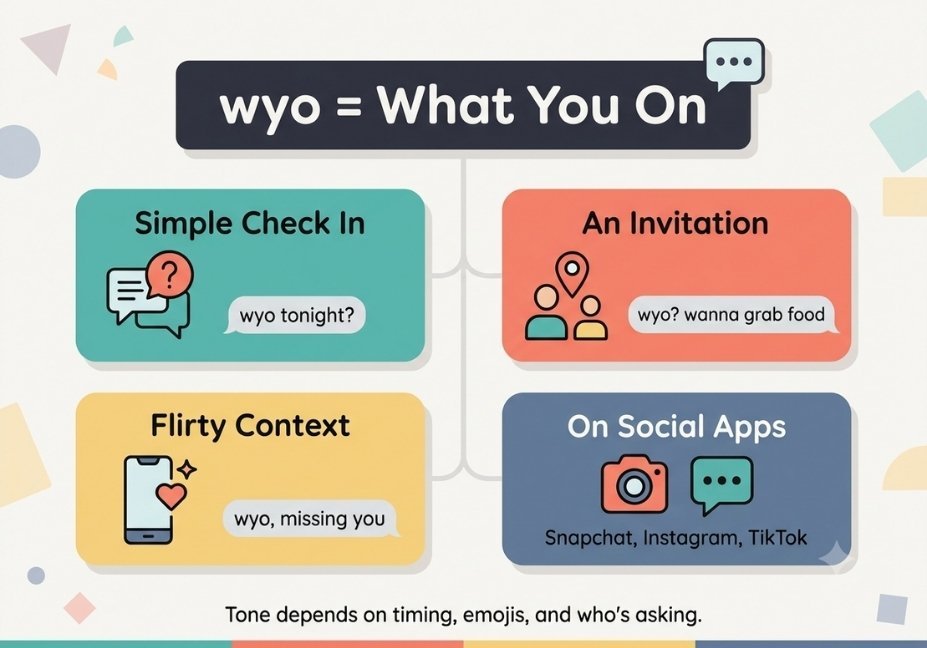 wyo = What You On

Simple Check In

wyo tonight?

An Invitation

wyo? wanna grab food

Flirty Context

wyo, missing you

On Social Apps

Snapchat, Instagram, TikTok

Tone depends on timing, emojis, and who's asking.